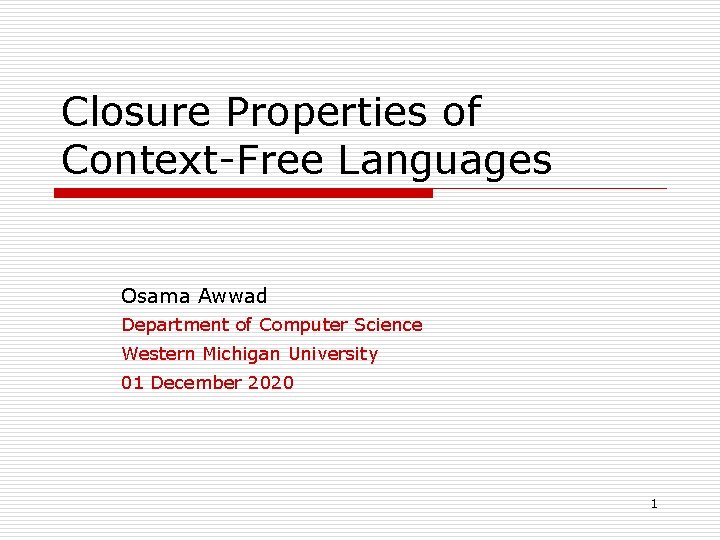 Closure Properties of Context-Free Languages

Osama Awwad
Department of Computer Science
Western Michigan University
01 December 2020

1